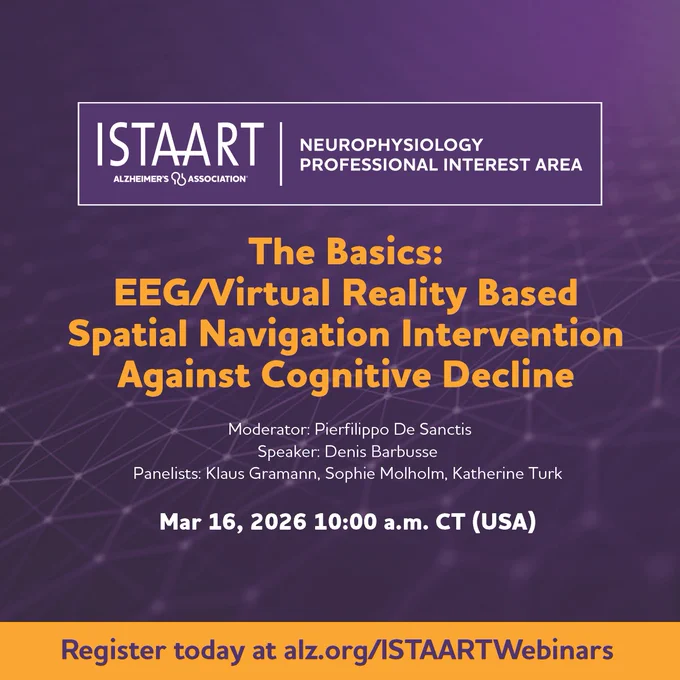 ISTAART
ALZHEIMER'S ASSOCIATION

NEUROPHYSIOLOGY
PROFESSIONAL INTEREST AREA

The Basics:
EEG/Virtual Reality Based Spatial Navigation Intervention Against Cognitive Decline

Moderator: Pierfilippo De Sanctis
Speaker: Denis Barbusse
Panelists: Klaus Gramann, Sophie Molholm, Katherine Turk

Mar 16, 2026 10:00 a.m. CT (USA)

Register today at alz.org/ISTAARTWebinars